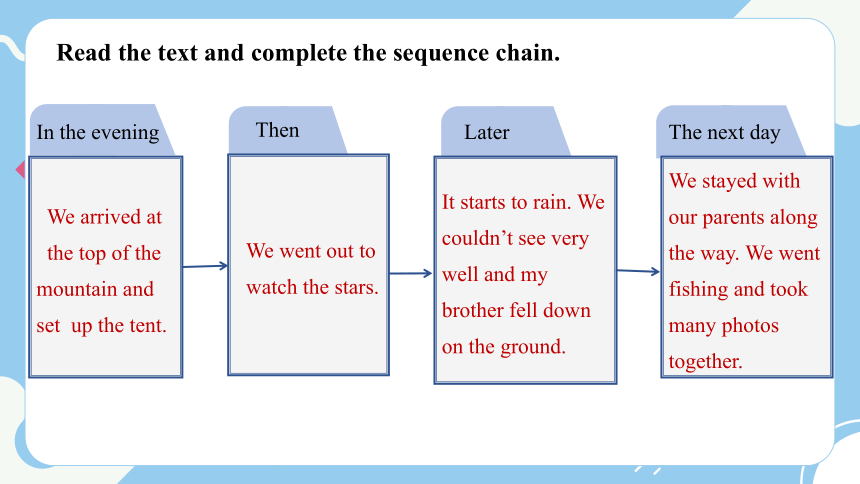 Read the text and complete the sequence chain.

In the evening

We arrived at the top of the mountain and set up the tent.

Then

We went out to watch the stars.

Later

It starts to rain. We couldn't see very well and my brother fell down on the ground.

The next day

We stayed with our parents along the way. We went fishing and took many photos together.